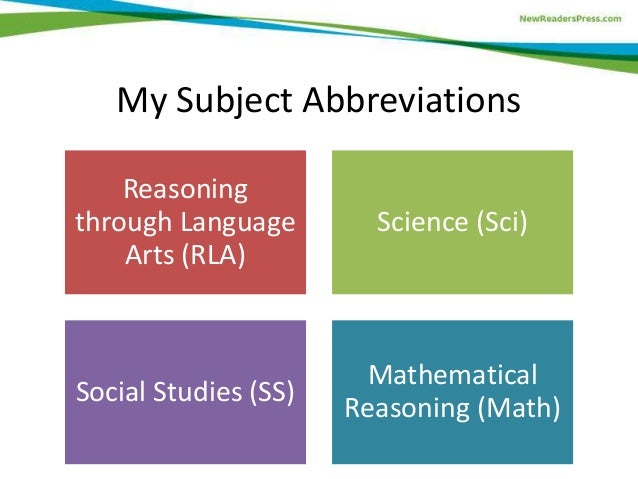 NewReadersPress.com

My Subject Abbreviations

Reasoning through Language Arts (RLA)

Science (Sci)

Social Studies (SS)

Mathematical Reasoning (Math)